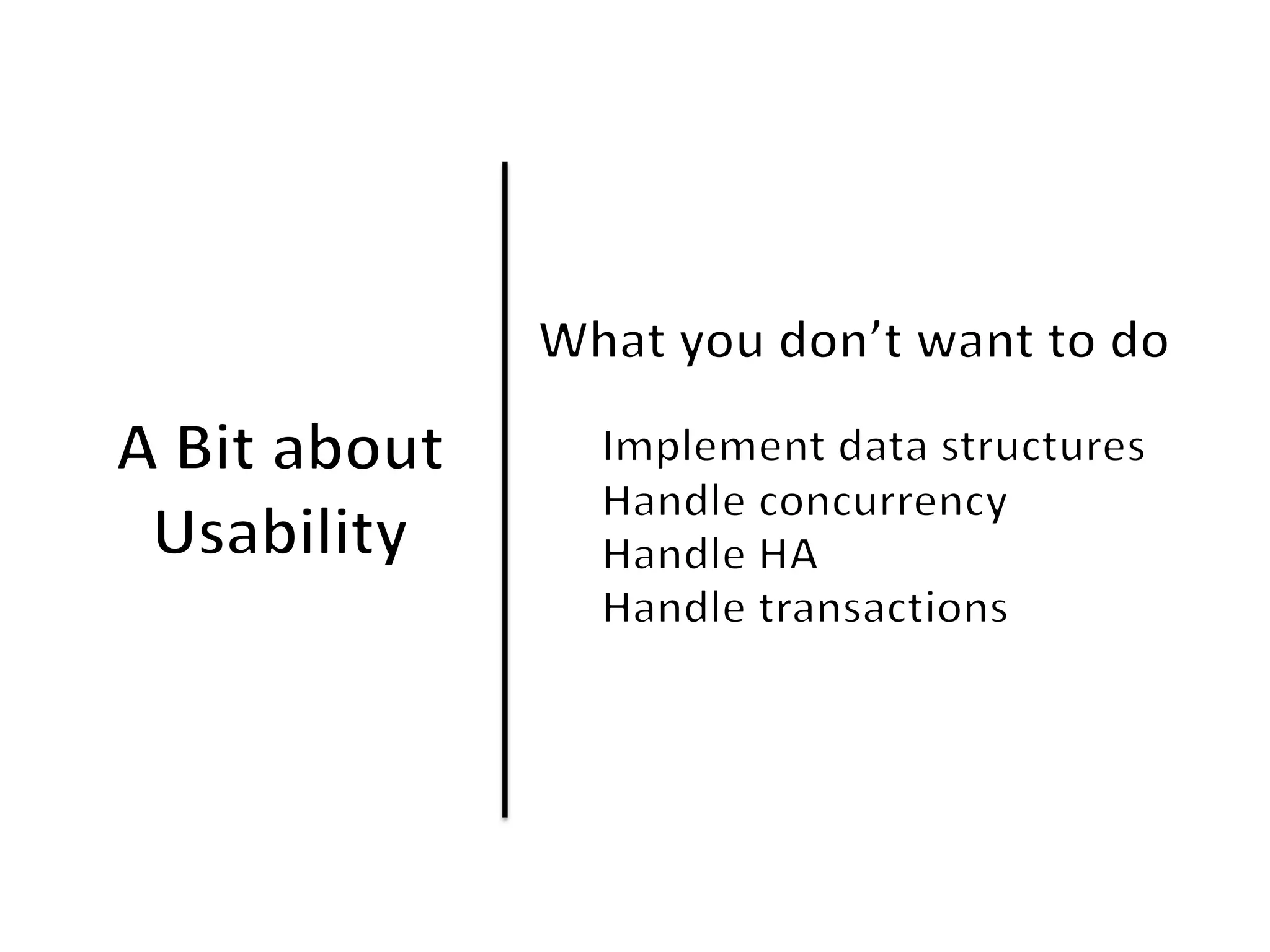 A Bit about Usability

What you don’t want to do

Implement data structures
Handle concurrency
Handle HA
Handle transactions